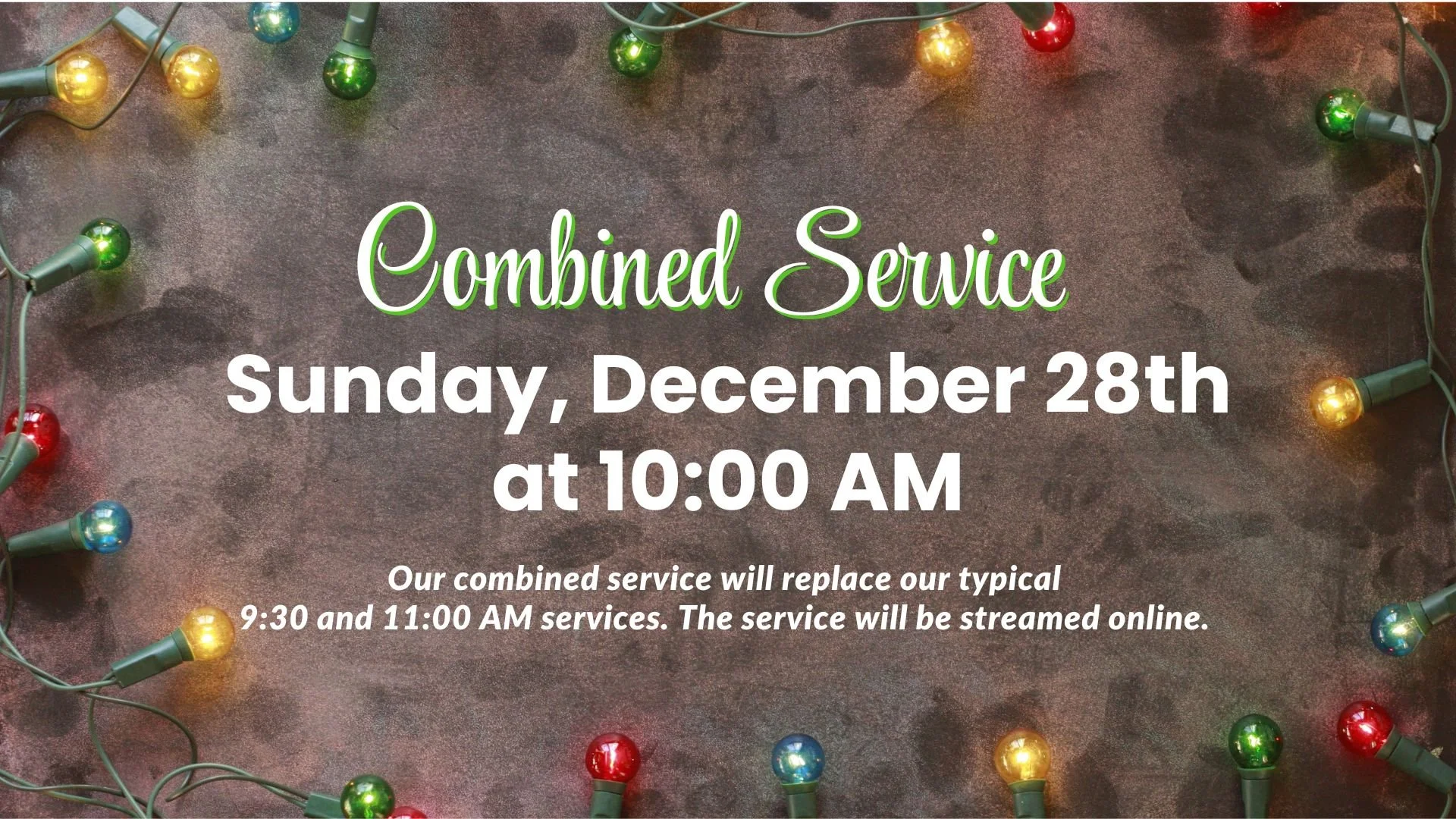 Combined Service

Sunday, December 28th at 10:00 AM

Our combined service will replace our typical 9:30 and 11:00 AM services. The service will be streamed online.